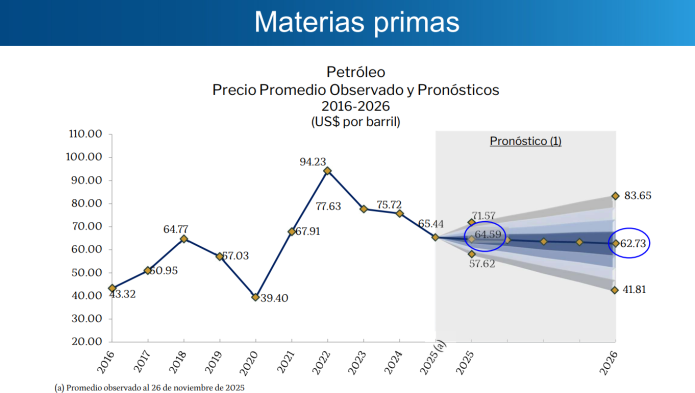 Materias primas

Petróleo
Precio Promedio Observado y Pronósticos
2016-2026
(US$ por barril)

110.00
100.00
90.00
80.00
70.00
60.00
50.00
40.00
30.00
20.00

Pronóstico (1)

43.32
50.95
64.77
57.03
39.40
67.91
94.23
77.63
75.72
65.44
71.57
64.59
57.62
83.65
62.73
41.81

2016
2017
2018
2019
2020
2021
2022
2023
2024
2025 (a)
2025
2026

(a) Promedio observado al 26 de noviembre de 2025